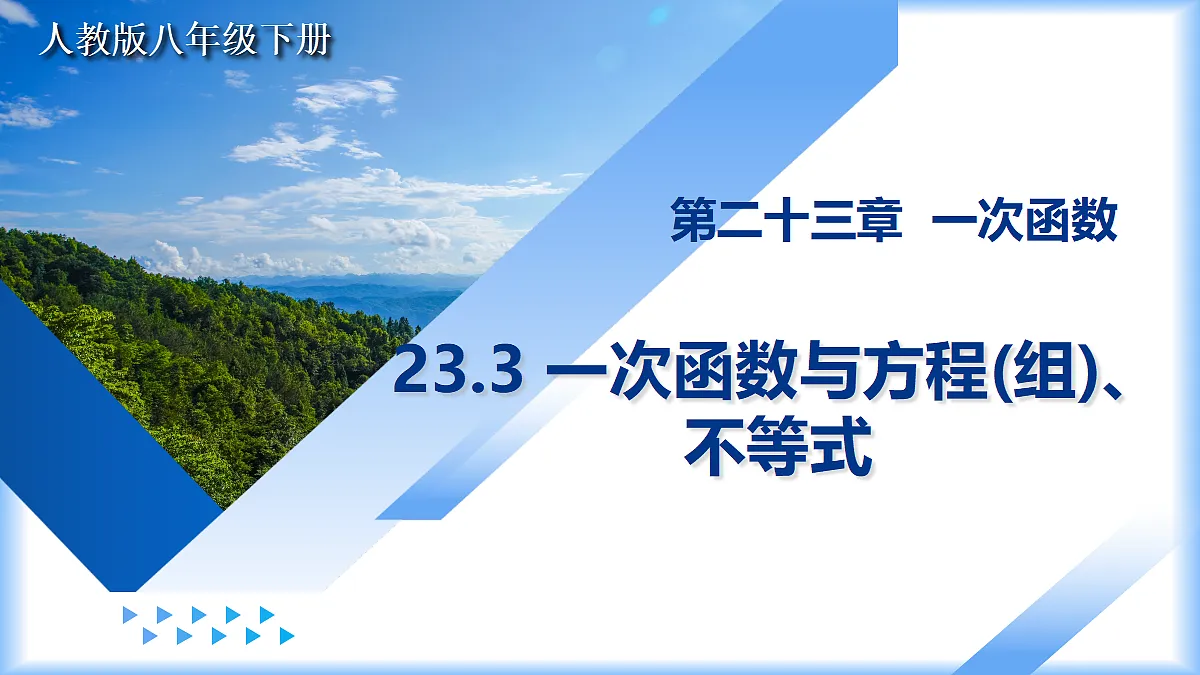 人教版八年级下册

第二十三章 一次函数

23.3 一次函数与方程(组)、不等式